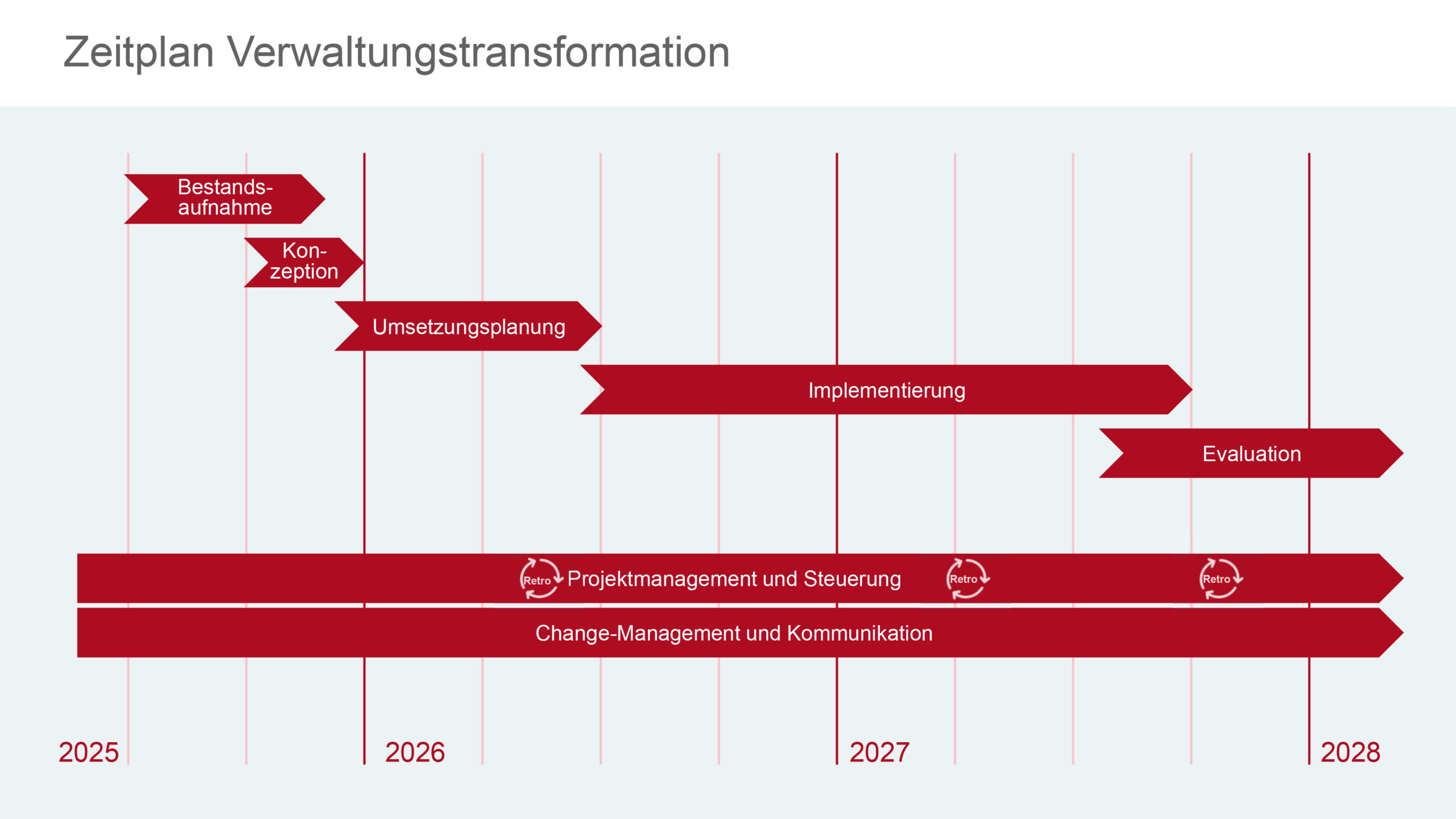 Zeitplan Verwaltungstransformation

Bestandsaufnahme

Konzeption

Umsetzungsplanung

Implementierung

Evaluation

Retro Projektmanagement und Steuerung Retro Retro

Change-Management und Kommunikation

2025 2026 2027 2028